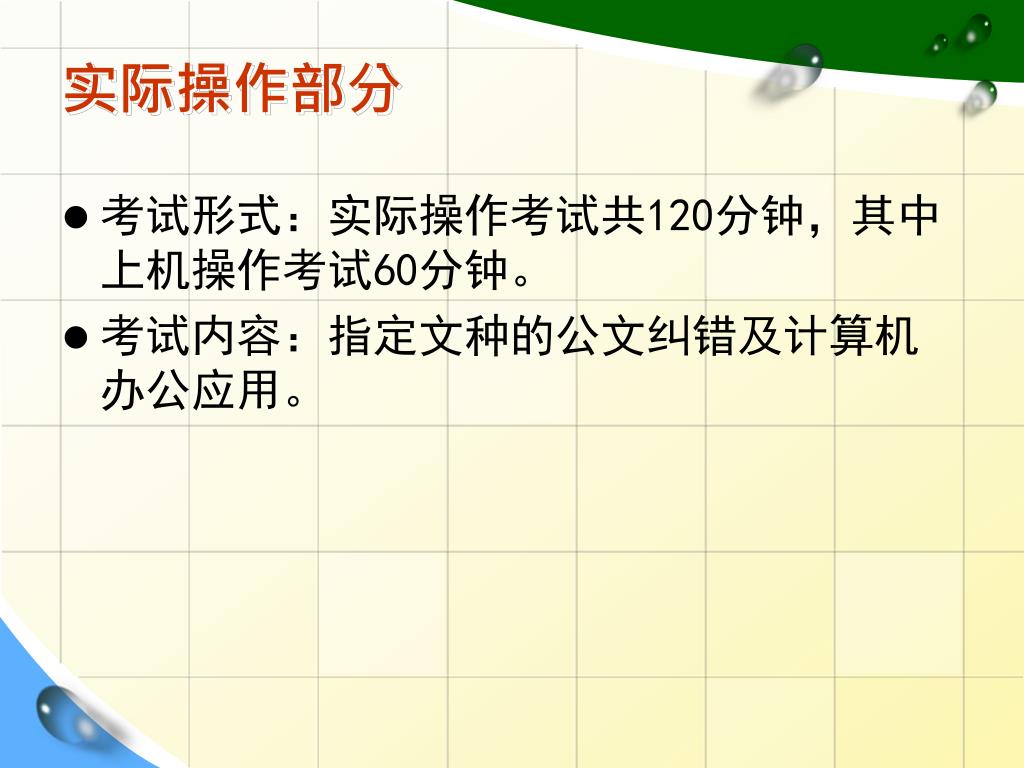 实际操作部分

● 考试形式：实际操作考试共120分钟，其中上机操作考试60分钟。

● 考试内容：指定文种的公文纠错及计算机办公应用。